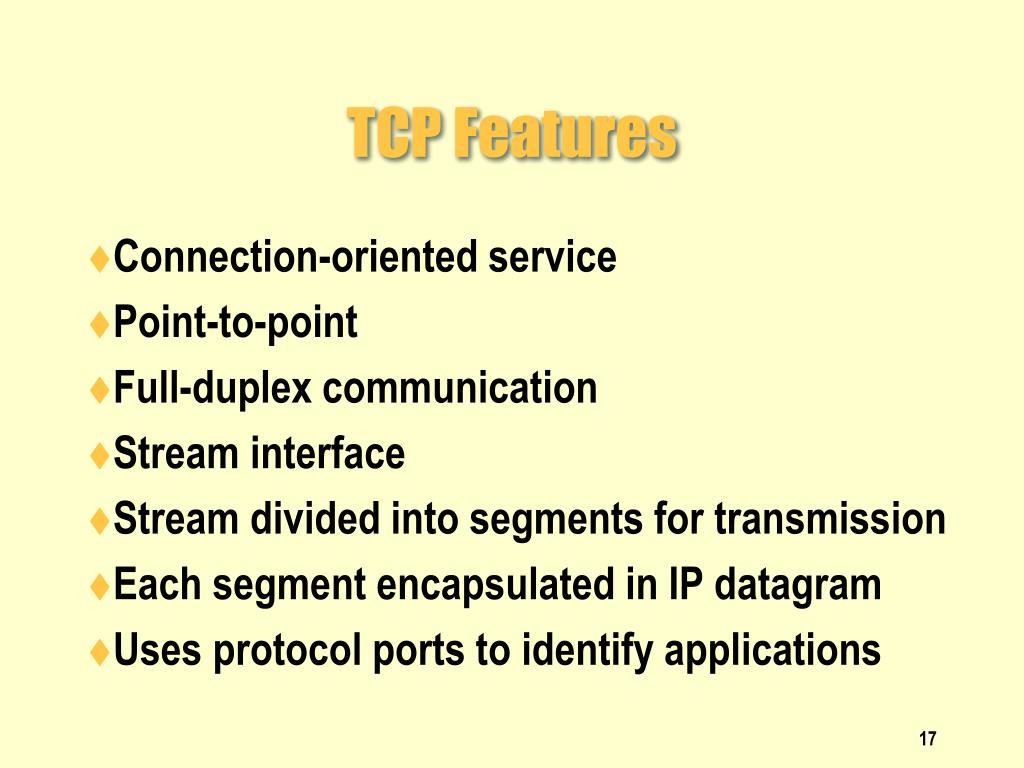 TCP Features

♦Connection-oriented service
♦Point-to-point
♦Full-duplex communication
♦Stream interface
♦Stream divided into segments for transmission
♦Each segment encapsulated in IP datagram
♦Uses protocol ports to identify applications

17